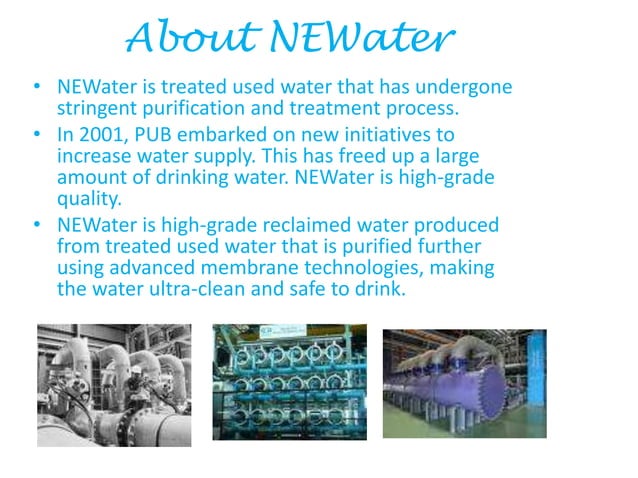 About NEWater

• NEWater is treated used water that has undergone stringent purification and treatment process.
• In 2001, PUB embarked on new initiatives to increase water supply. This has freed up a large amount of drinking water. NEWater is high-grade quality.
• NEWater is high-grade reclaimed water produced from treated used water that is purified further using advanced membrane technologies, making the water ultra-clean and safe to drink.